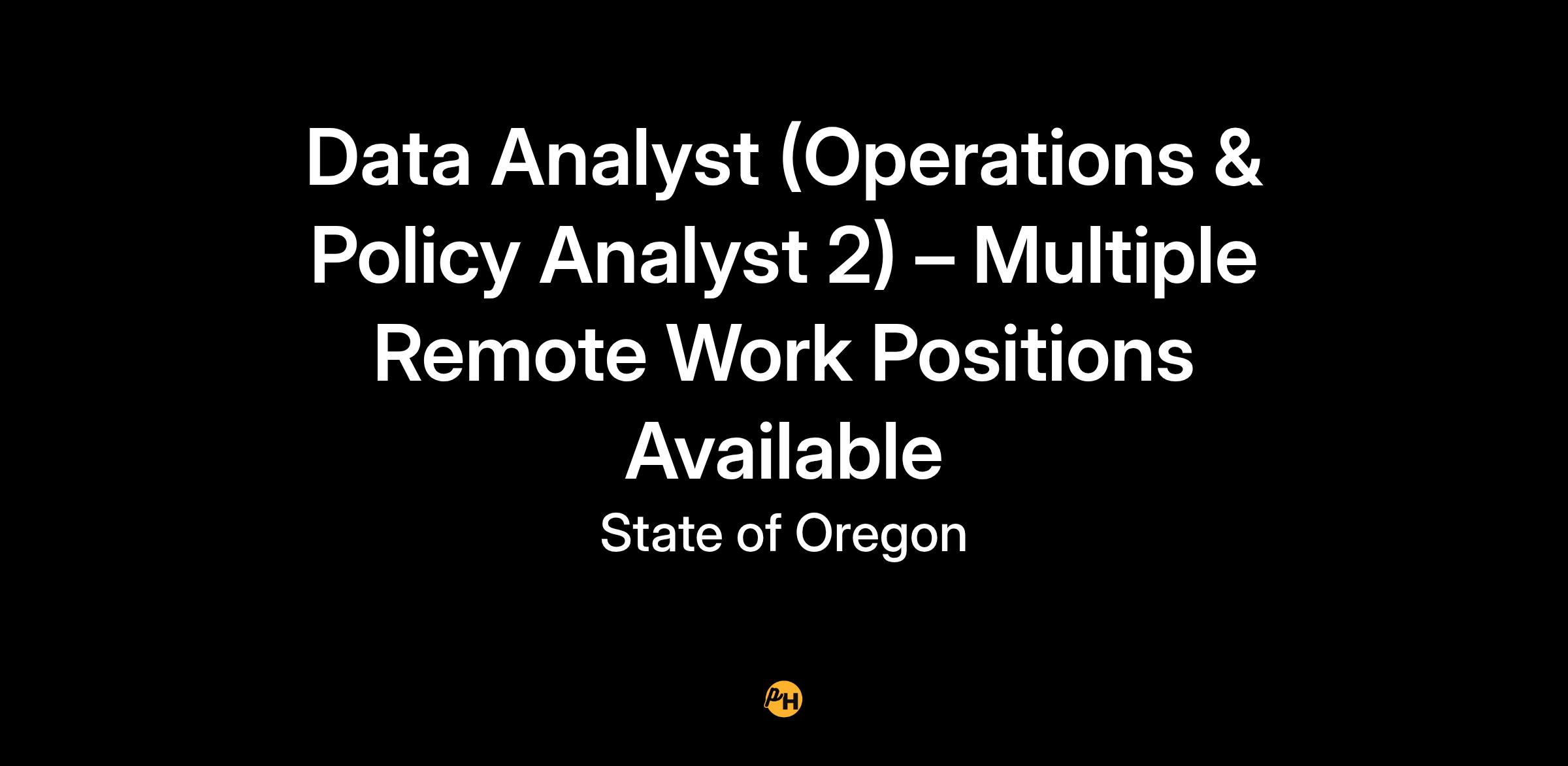 Data Analyst (Operations & Policy Analyst 2) – Multiple Remote Work Positions Available

State of Oregon

PH